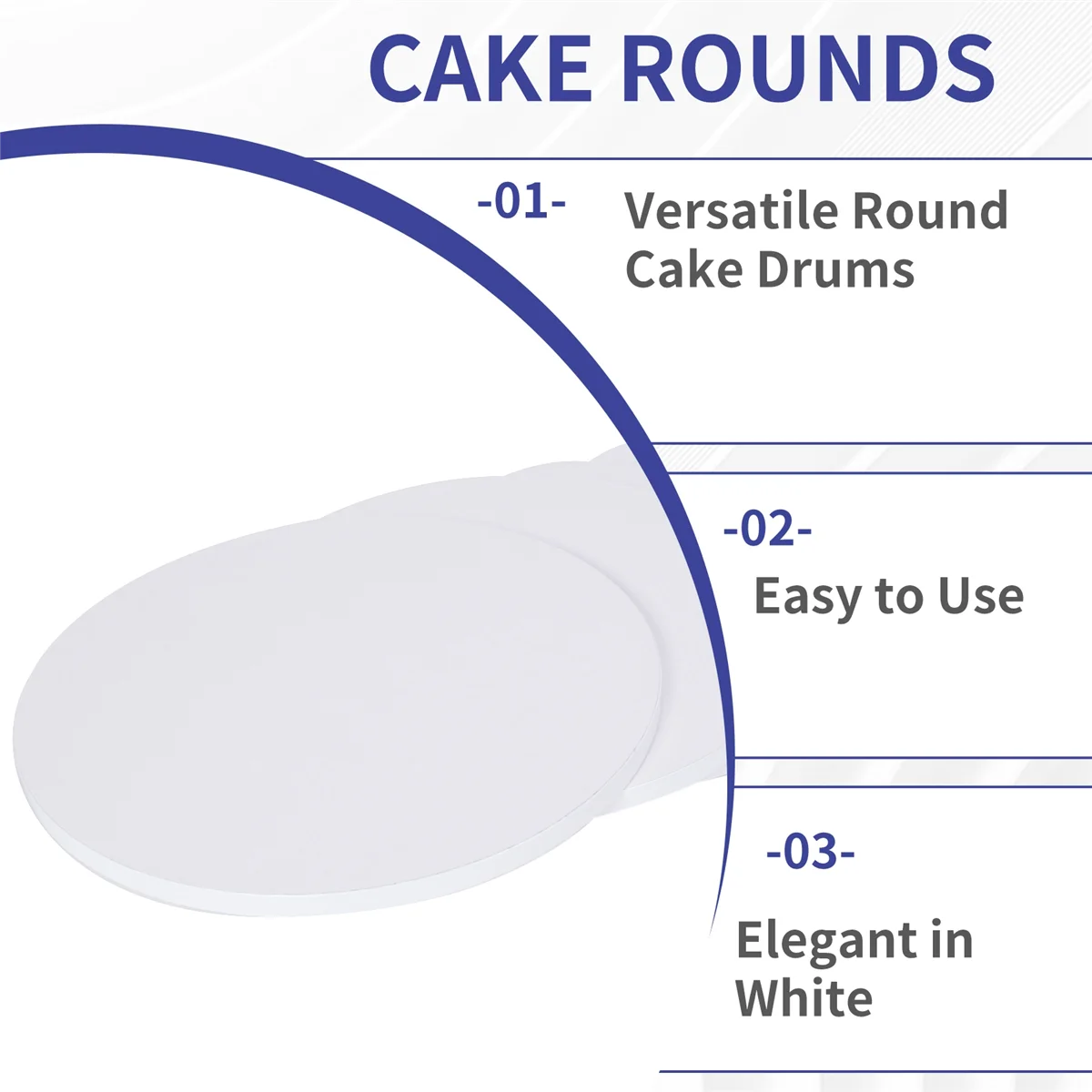 CAKE ROUNDS

-01-

Versatile Round Cake Drums

-02-

Easy to Use

-03-

Elegant in White